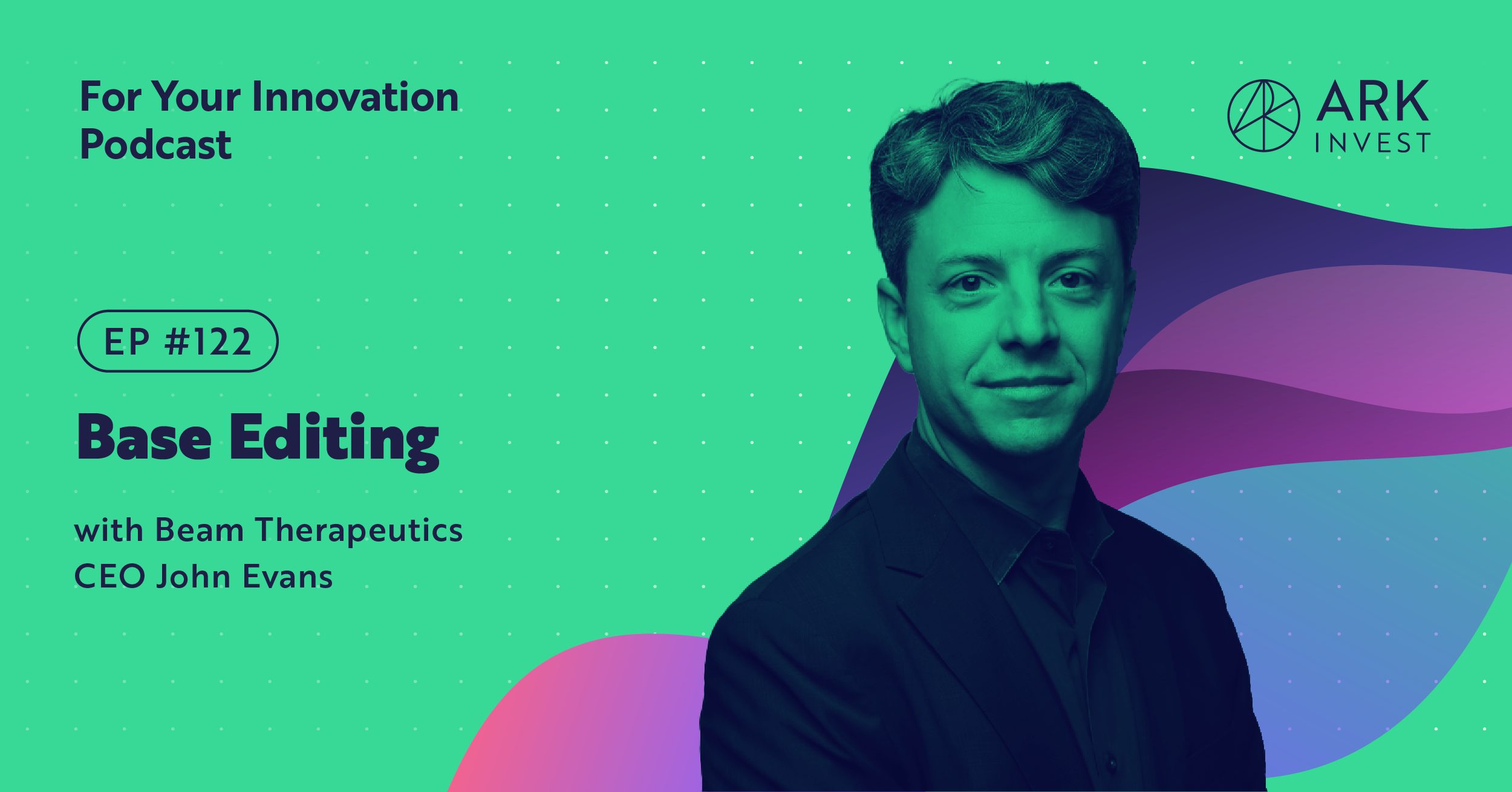 For Your Innovation Podcast

ARK INVEST

EP #122

Base Editing

with Beam Therapeutics CEO John Evans